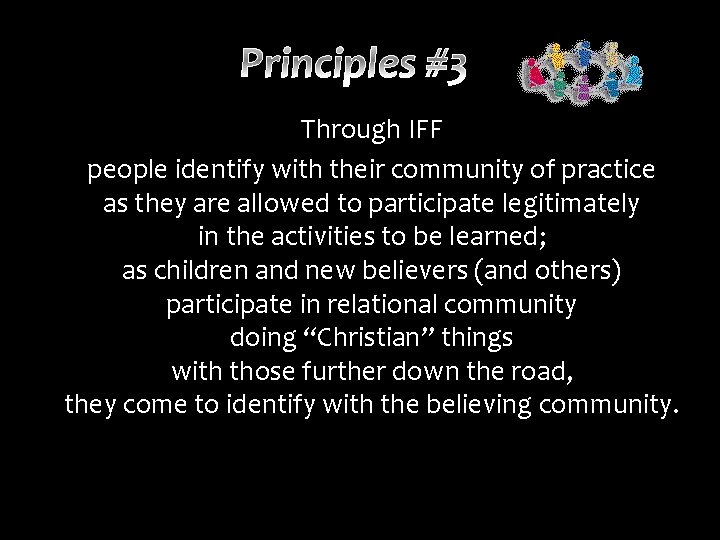 Principles #3

Through IFF

people identify with their community of practice as they are allowed to participate legitimately in the activities to be learned; as children and new believers (and others) participate in relational community doing “Christian” things with those further down the road, they come to identify with the believing community.